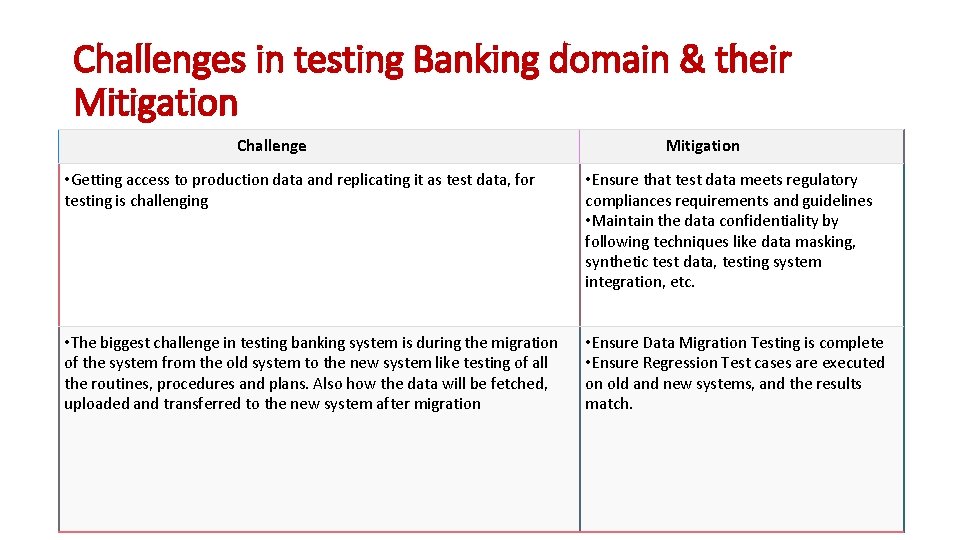 Challenges in testing Banking domain & their Mitigation

| Challenge | Mitigation |
|---|---|
| • Getting access to production data and replicating it as test data, for testing is challenging | • Ensure that test data meets regulatory compliances requirements and guidelines • Maintain the data confidentiality by following techniques like data masking, synthetic test data, testing system integration, etc. |
| • The biggest challenge in testing banking system is during the migration of the system from the old system to the new system like testing of all the routines, procedures and plans. Also how the data will be fetched, uploaded and transferred to the new system after migration | • Ensure Data Migration Testing is complete • Ensure Regression Test cases are executed on old and new systems, and the results match. |